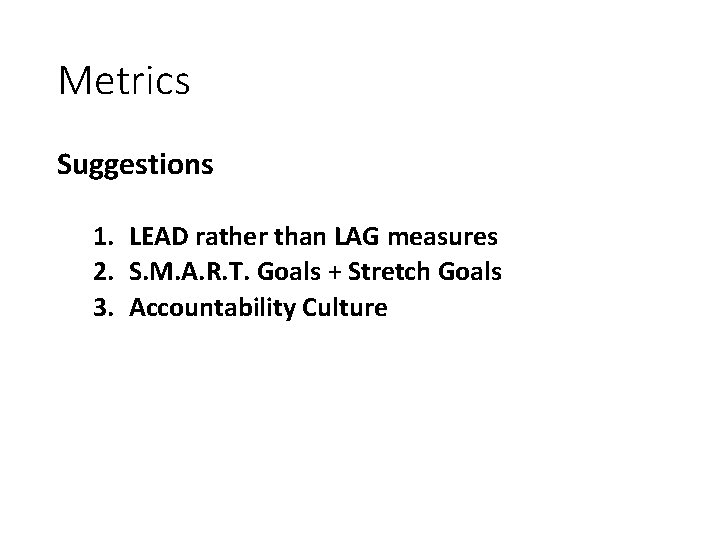 Metrics

Suggestions

1. LEAD rather than LAG measures
2. S.M.A.R.T. Goals + Stretch Goals
3. Accountability Culture